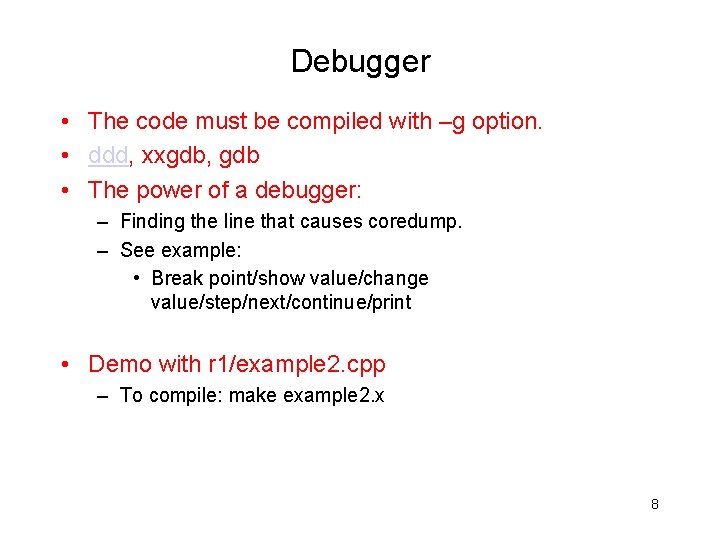 Debugger

• The code must be compiled with –g option.
• ddd, xxgdb, gdb
• The power of a debugger:
– Finding the line that causes coredump.
– See example:
• Break point/show value/change value/step/next/continue/print

• Demo with r1/example2.cpp
– To compile: make example2.x

8